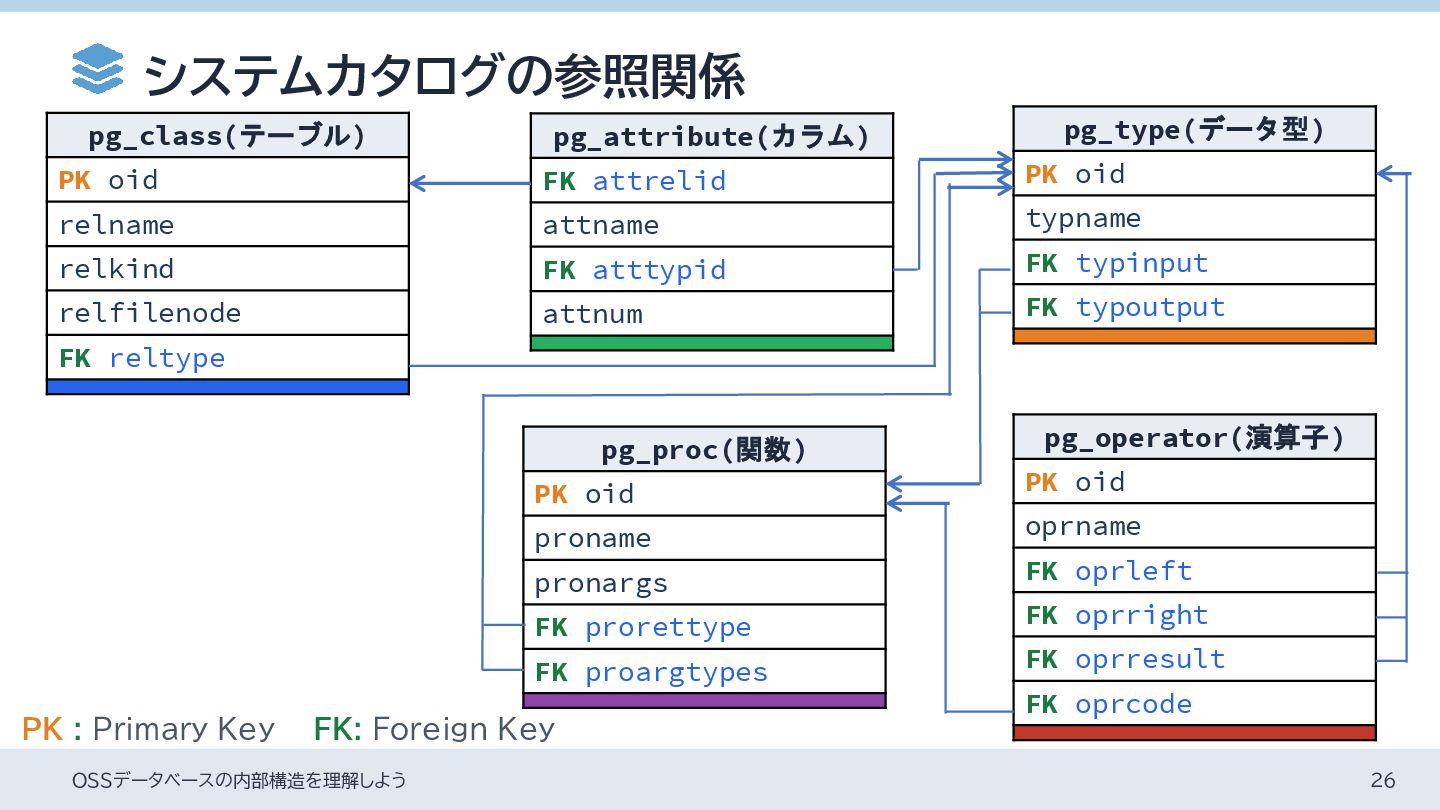 システムカタログの参照関係

| pg_class(テーブル) |
|---|
| PK oid |
| relname |
| relkind |
| relfilenode |
| FK reltype |

| pg_attribute(カラム) |
|---|
| FK attrelid |
| attname |
| FK atttypid |
| attnum |

| pg_type(データ型) |
|---|
| PK oid |
| typname |
| FK typinput |
| FK typoutput |

| pg_proc(関数) |
|---|
| PK oid |
| proname |
| pronargs |
| FK prorettype |
| FK proargtypes |

| pg_operator(演算子) |
|---|
| PK oid |
| oprname |
| FK oprleft |
| FK oprright |
| FK oprresult |
| FK oprcode |

PK : Primary Key FK: Foreign Key

OSSデータベースの内部構造を理解しよう

26